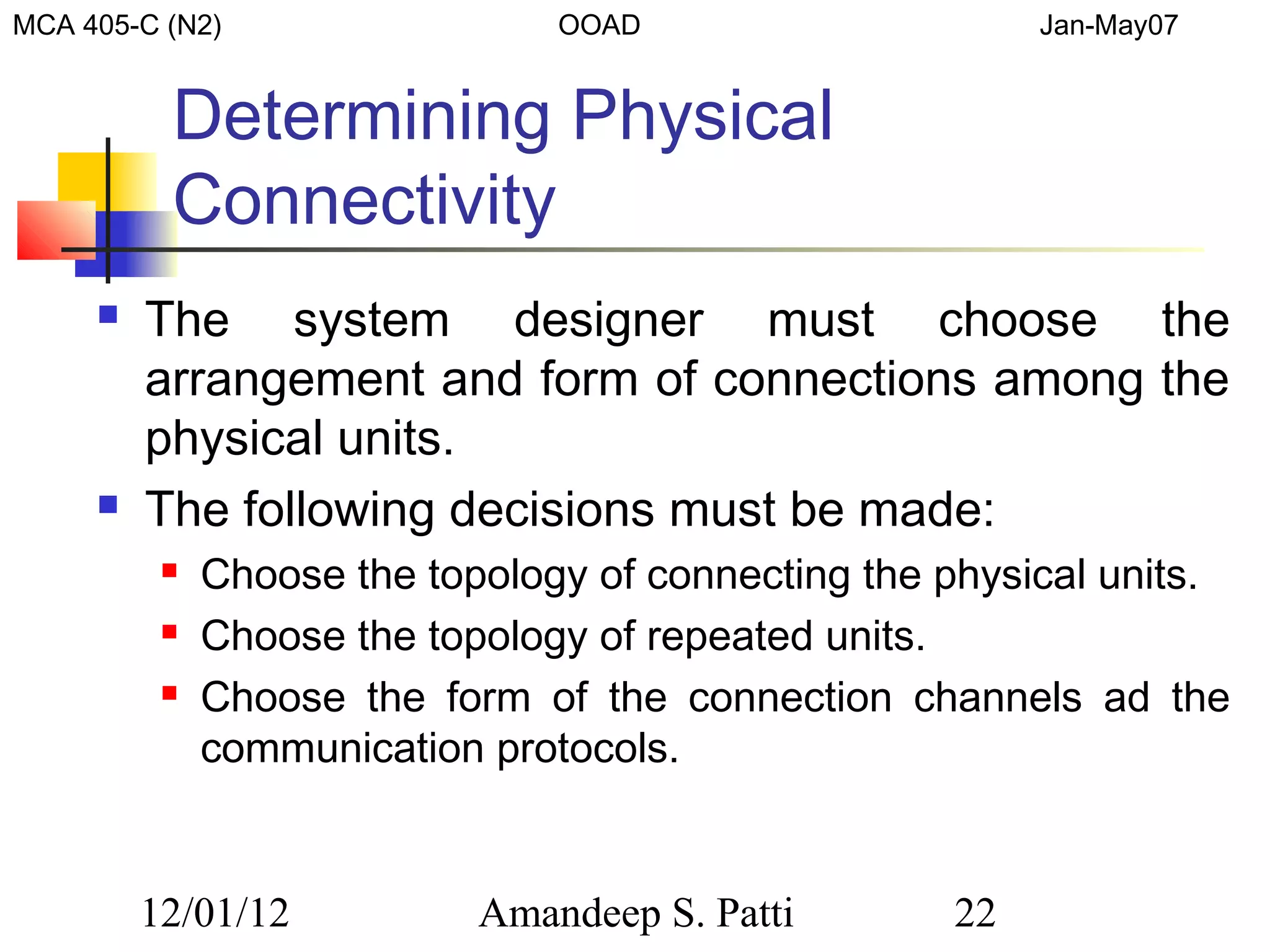 MCA 405-C (N2) OOAD Jan-May07

Determining Physical Connectivity

The system designer must choose the arrangement and form of connections among the physical units.

The following decisions must be made:

Choose the topology of connecting the physical units.

Choose the topology of repeated units.

Choose the form of the connection channels ad the communication protocols.

12/01/12 Amandeep S. Patti 22